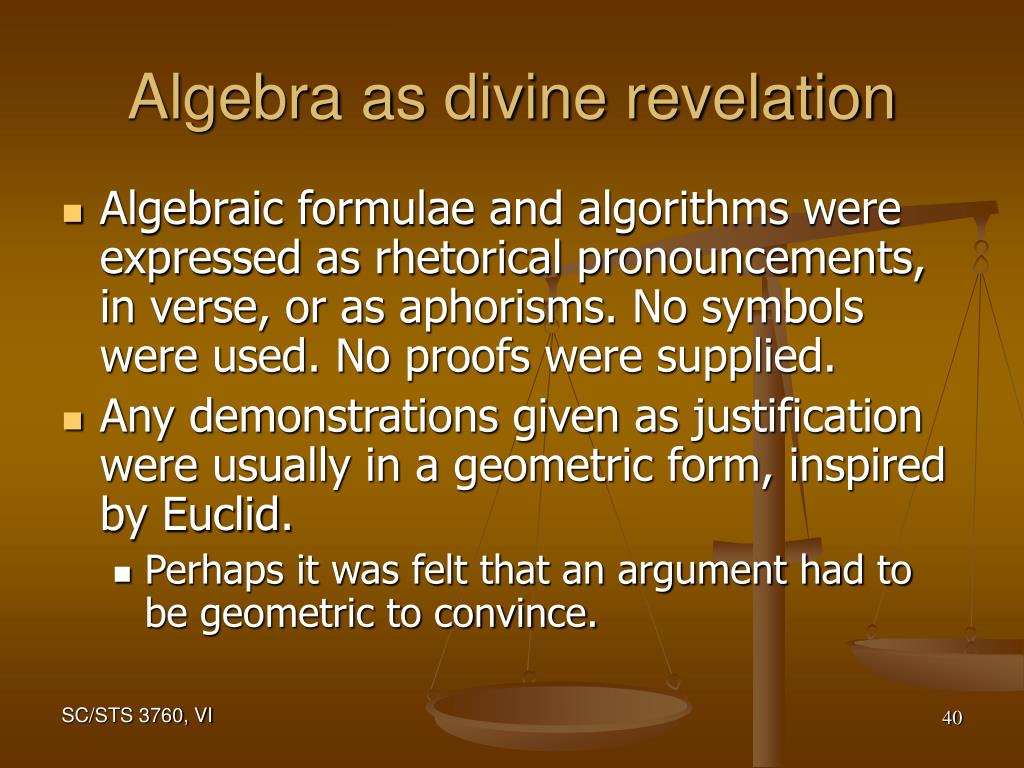 Algebra as divine revelation

- Algebraic formulae and algorithms were expressed as rhetorical pronouncements, in verse, or as aphorisms. No symbols were used. No proofs were supplied.
- Any demonstrations given as justification were usually in a geometric form, inspired by Euclid.
  - Perhaps it was felt that an argument had to be geometric to convince.

SC/STS 3760, VI

40